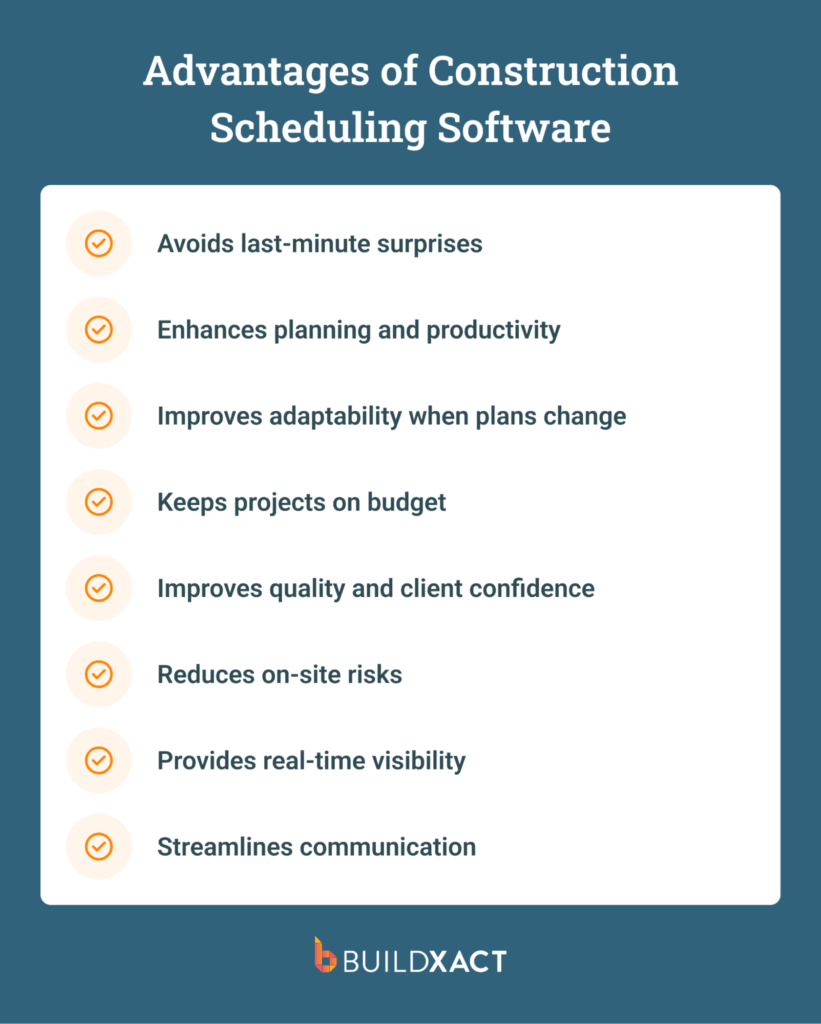 Advantages of Construction Scheduling Software

Avoids last-minute surprises

Enhances planning and productivity

Improves adaptability when plans change

Keeps projects on budget

Improves quality and client confidence

Reduces on-site risks

Provides real-time visibility

Streamlines communication

BUILDXACT